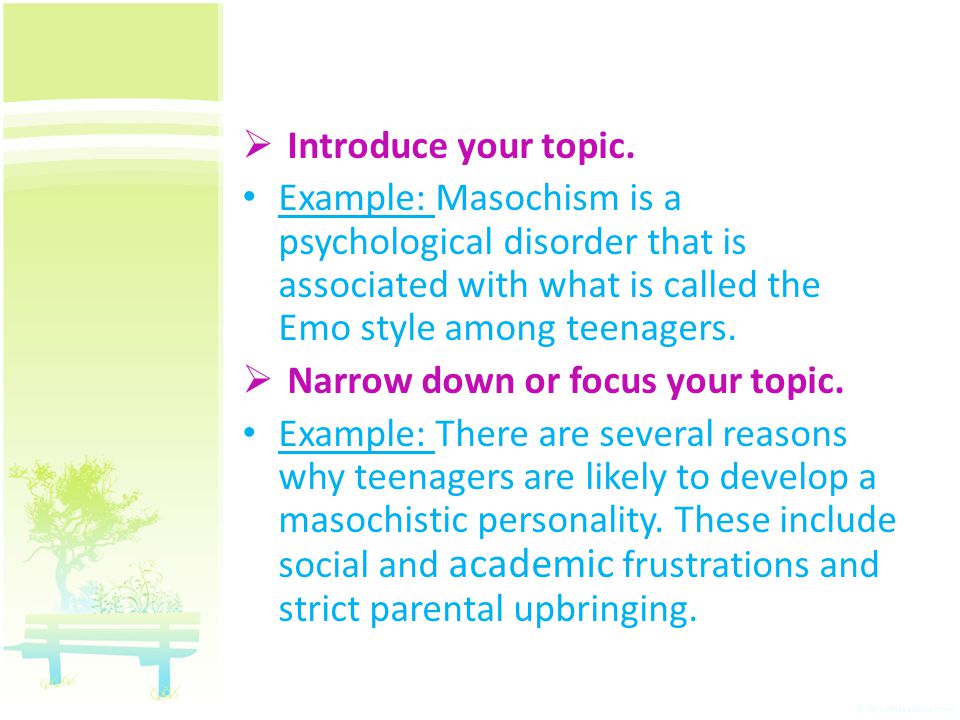 ➢ Introduce your topic.

• Example: Masochism is a psychological disorder that is associated with what is called the Emo style among teenagers.

➢ Narrow down or focus your topic.

• Example: There are several reasons why teenagers are likely to develop a masochistic personality. These include social and academic frustrations and strict parental upbringing.